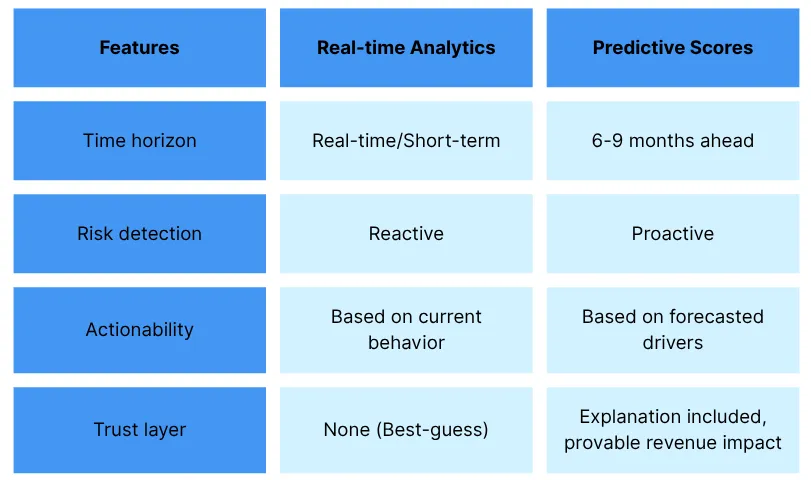 | Features | Real-time Analytics | Predictive Scores |
|---|---|---|
| Time horizon | Real-time/Short-term | 6-9 months ahead |
| Risk detection | Reactive | Proactive |
| Actionability | Based on current behavior | Based on forecasted drivers |
| Trust layer | None (Best-guess) | Explanation included, provable revenue impact |